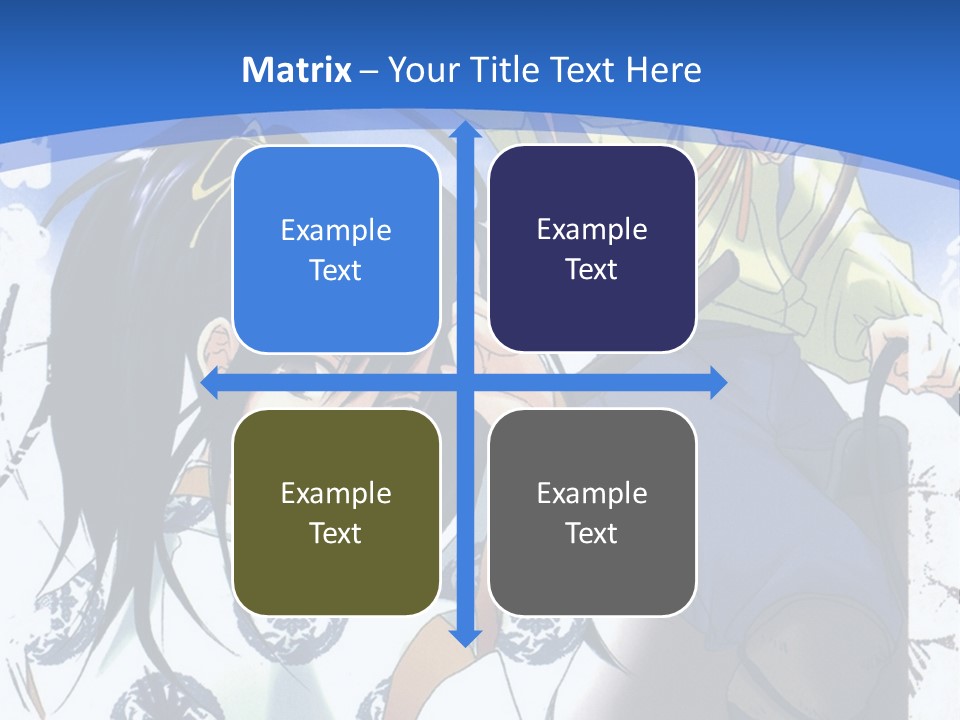 Matrix – Your Title Text Here

Example Text

Example Text

Example Text

Example Text